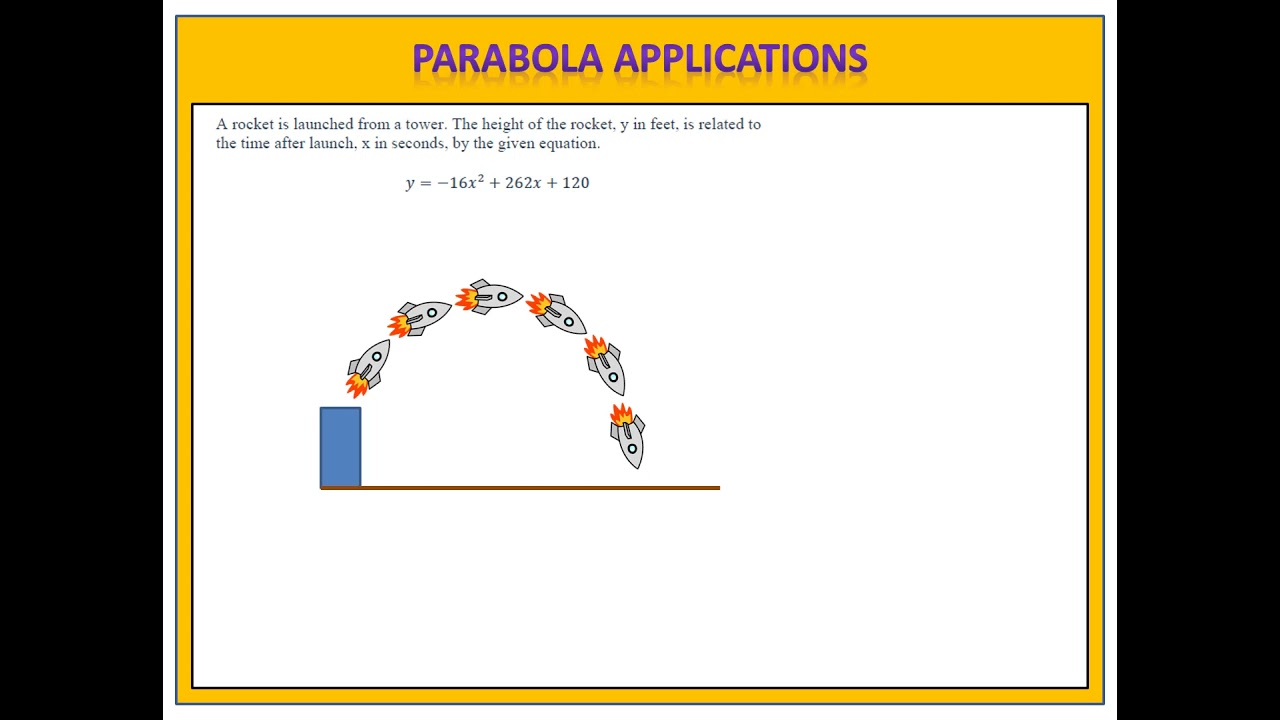 PARABOLA APPLICATIONS

A rocket is launched from a tower. The height of the rocket, y in feet, is related to the time after launch, x in seconds, by the given equation.

$y = -16x^2 + 262x + 120$